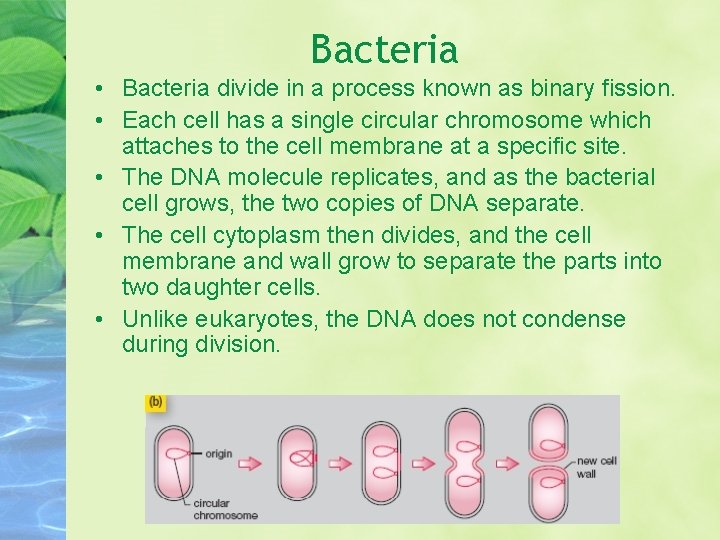 Bacteria

• Bacteria divide in a process known as binary fission.
• Each cell has a single circular chromosome which attaches to the cell membrane at a specific site.
• The DNA molecule replicates, and as the bacterial cell grows, the two copies of DNA separate.
• The cell cytoplasm then divides, and the cell membrane and wall grow to separate the parts into two daughter cells.
• Unlike eukaryotes, the DNA does not condense during division.

(b)

origin

circular chromosome

new cell wall